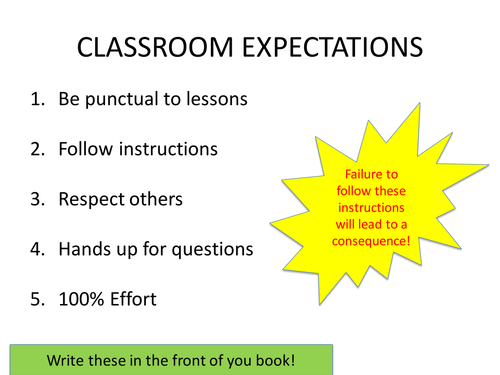 CLASSROOM EXPECTATIONS

1. Be punctual to lessons

2. Follow instructions

3. Respect others

4. Hands up for questions

5. 100% Effort

Failure to follow these instructions will lead to a consequence!

Write these in the front of you book!